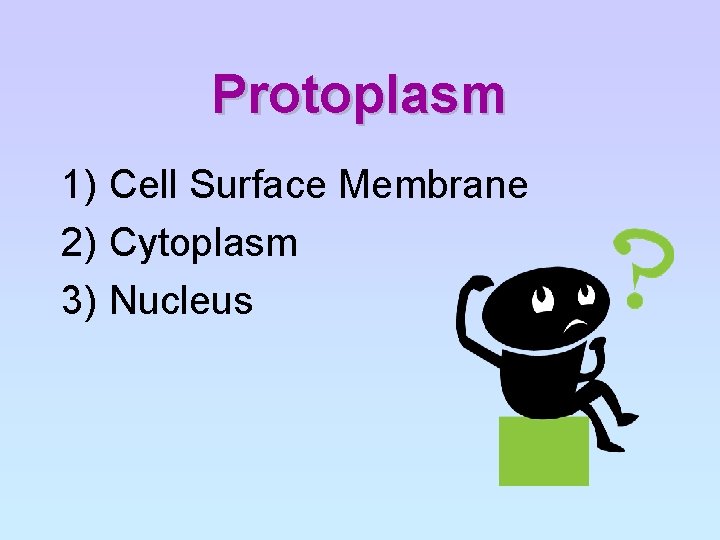 Protoplasm

1) Cell Surface Membrane
2) Cytoplasm
3) Nucleus

?